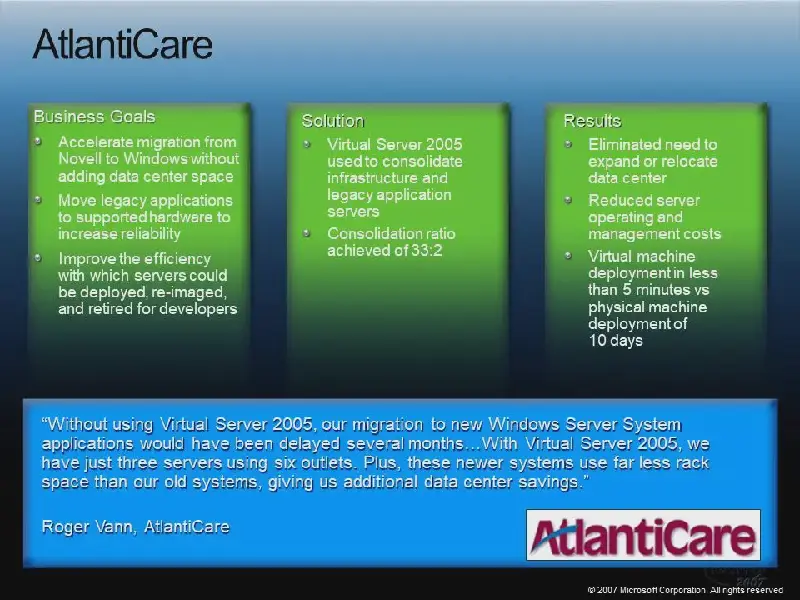 AtlantiCare

Business Goals

Accelerate migration from Novell to Windows without adding data center space

Move legacy applications to supported hardware to increase reliability

Improve the efficiency with which servers could be deployed, re-imaged, and retired for developers

Solution

Virtual Server 2005 used to consolidate infrastructure and legacy application servers

Consolidation ratio achieved of 33:2

Results

Eliminated need to expand or relocate data center

Reduced server operating and management costs

Virtual machine deployment in less than 5 minutes vs physical machine deployment of 10 days

"Without using Virtual Server 2005, our migration to new Windows Server System applications would have been delayed several months…With Virtual Server 2005, we have just three servers using six outlets. Plus, these newer systems use far less rack space than our old systems, giving us additional data center savings."

Roger Vann, AtlantiCare

AtlantiCare

© 2007 Microsoft Corporation. All rights reserved